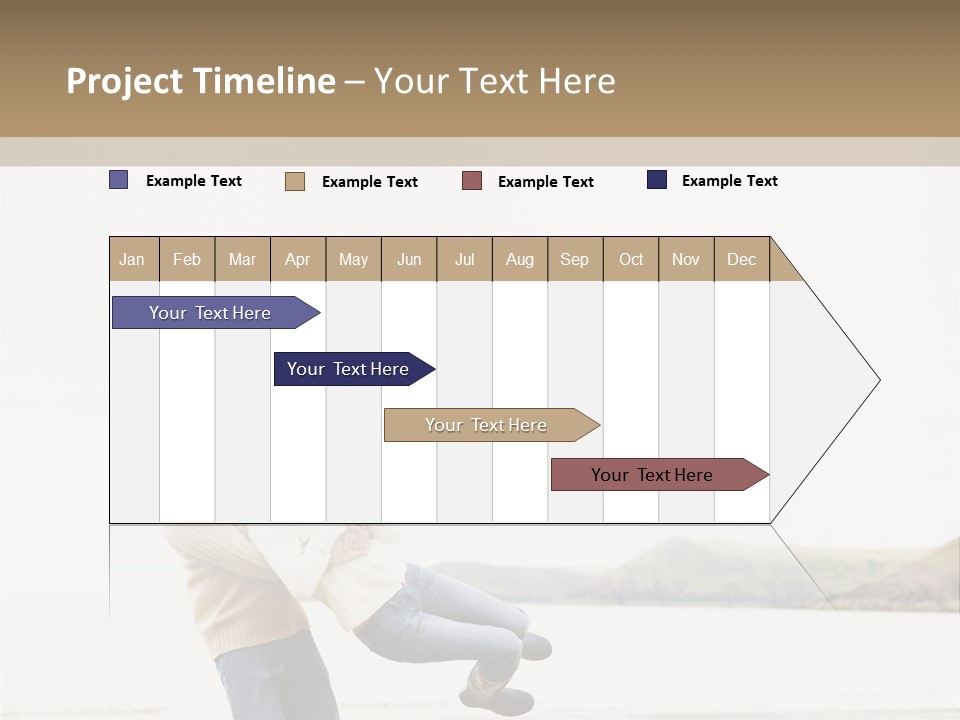 Project Timeline – Your Text Here

Example Text Example Text Example Text Example Text

| Jan | Feb | Mar | Apr | May | Jun | Jul | Aug | Sep | Oct | Nov | Dec |
|---|---|---|---|---|---|---|---|---|---|---|---|

Your Text Here

Your Text Here

Your Text Here

Your Text Here